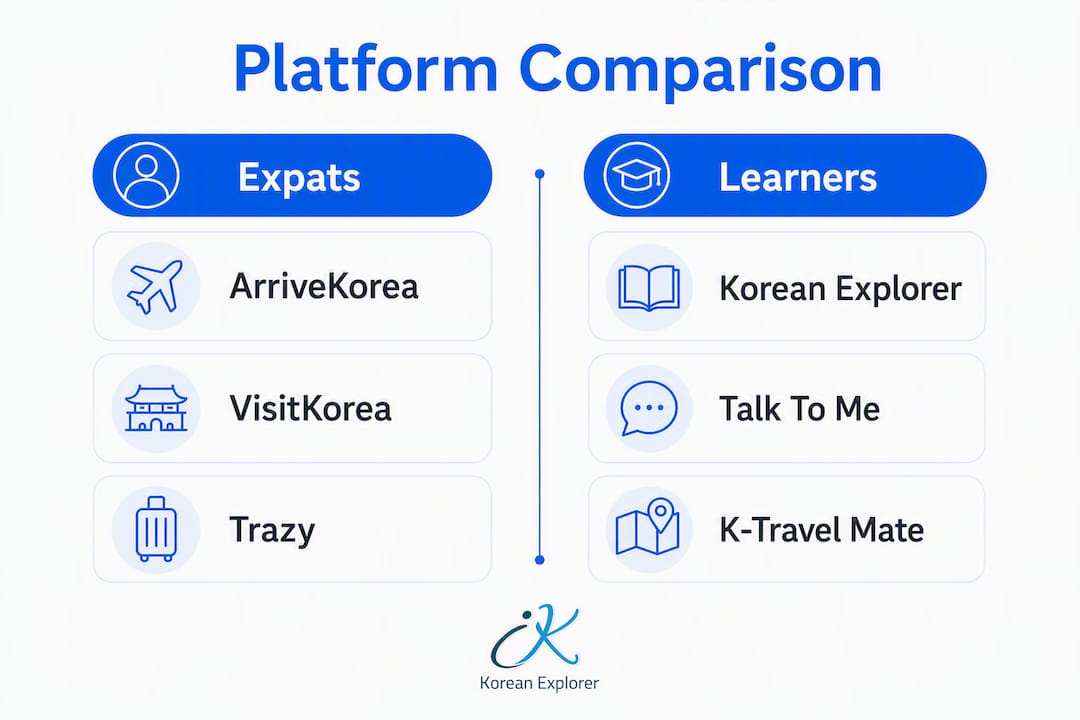 Platform Comparison

Expats

ArriveKorea

VisitKorea

Trazy

Learners

Korean Explorer

Talk To Me

K-Travel Mate

iK

Korean Explorer